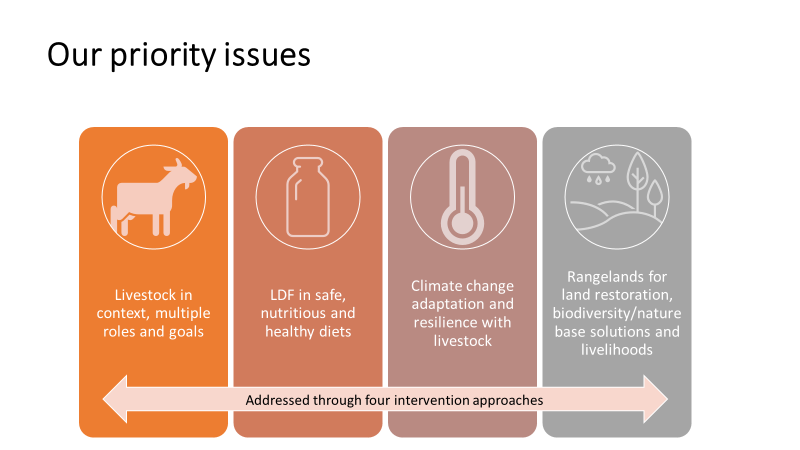 Our priority issues

Livestock in context, multiple roles and goals

LDF in safe, nutritious and healthy diets

Climate change adaptation and resilience with livestock

Rangelands for land restoration, biodiversity/nature base solutions and livelihoods

Addressed through four intervention approaches